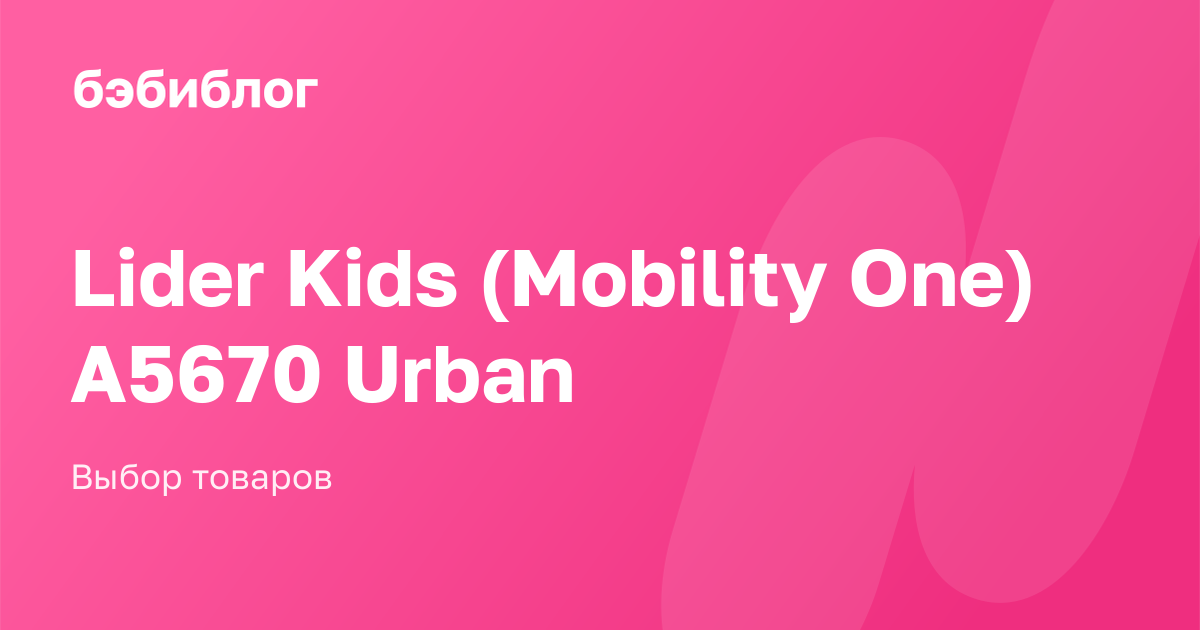 бэбиблог

Lider Kids (Mobility One) A5670 Urban

Выбор товаров